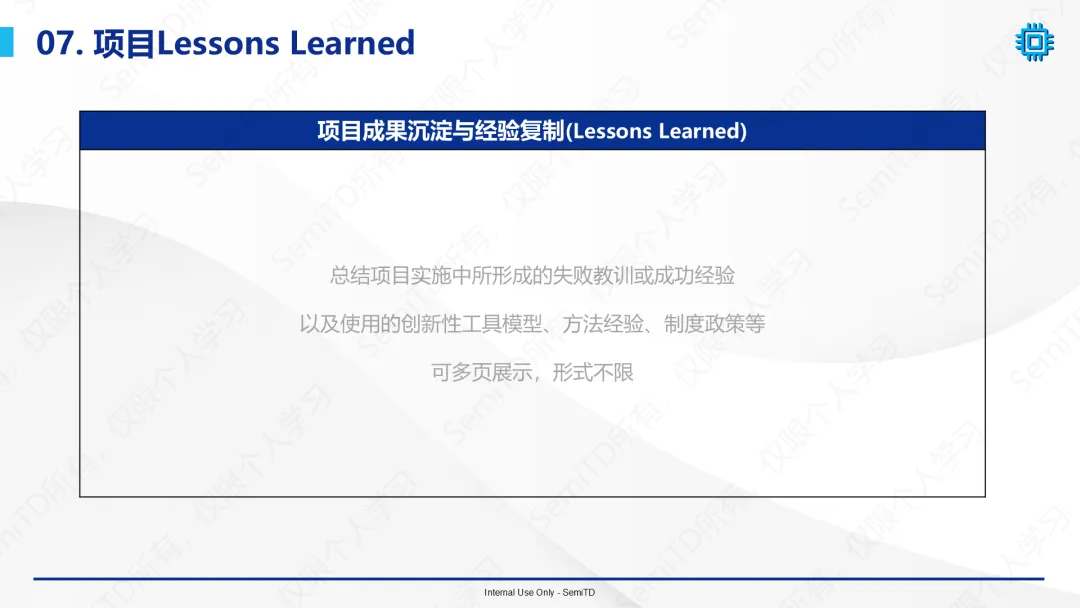 07. 项目Lessons Learned

项目成果沉淀与经验复制(Lessons Learned)

总结项目实施中所形成的失败教训或成功经验

以及使用的创新性工具模型、方法经验、制度政策等

可多页展示，形式不限

Internal Use Only - SemiTD

SemiTD所有，仅限个人学习